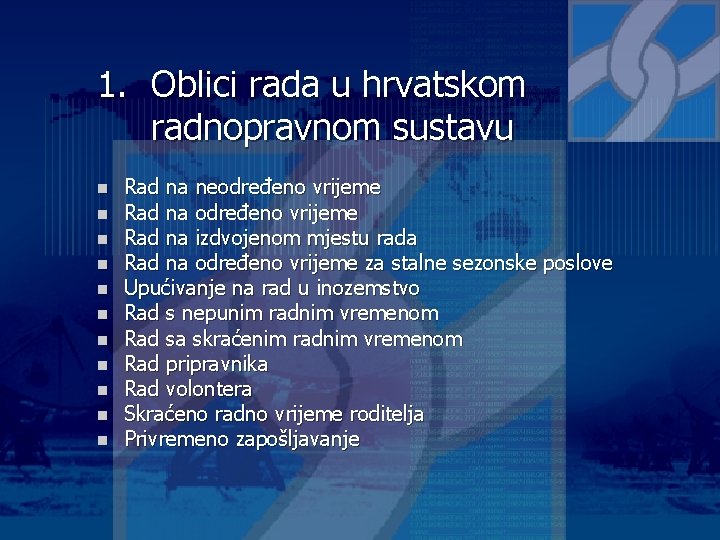 1. Oblici rada u hrvatskom radnopravnom sustavu

- Rad na neodređeno vrijeme
- Rad na određeno vrijeme
- Rad na izdvojenom mjestu rada
- Rad na određeno vrijeme za stalne sezonske poslove
- Upućivanje na rad u inozemstvo
- Rad s nepunim radnim vremenom
- Rad sa skraćenim radnim vremenom
- Rad pripravnika
- Rad volontera
- Skraćeno radno vrijeme roditelja
- Privremeno zapošljavanje